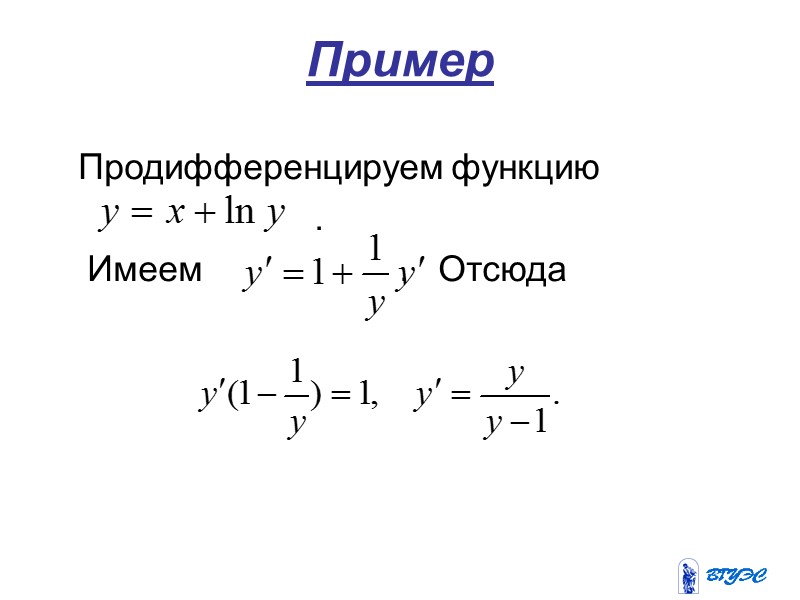 Пример

Продифференцируем функцию $y = x + \ln y$ .

Имеем $y' = 1 + \frac{1}{y} y'$ Отсюда

$y'(1 - \frac{1}{y}) = 1, \quad y' = \frac{y}{y-1}.$

ВГУЭС